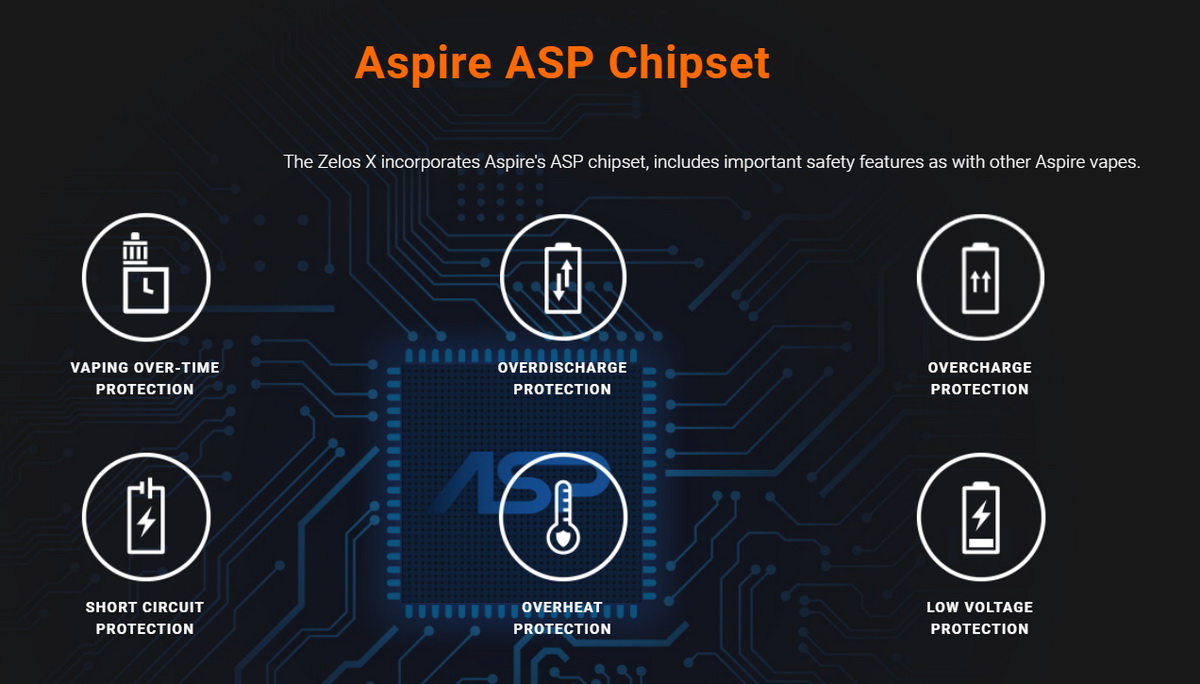 Aspire ASP Chipset

The Zelos X incorporates Aspire's ASP chipset, includes important safety features as with other Aspire vapes.

VAPING OVER-TIME PROTECTION

OVERDISCHARGE PROTECTION

OVERCHARGE PROTECTION

ASP

SHORT CIRCUIT PROTECTION

OVERHEAT PROTECTION

LOW VOLTAGE PROTECTION